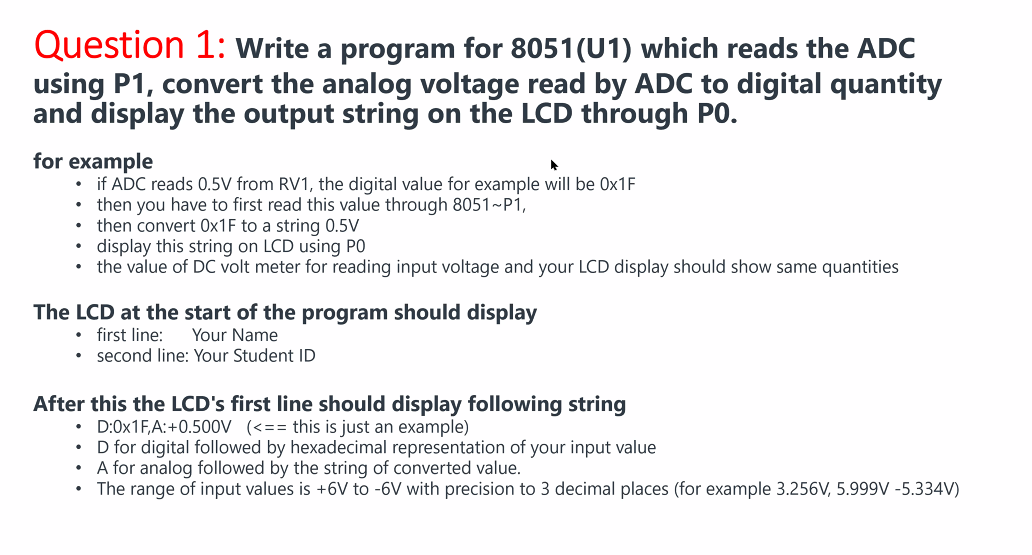 Question 1: Write a program for 8051(U1) which reads the ADC using P1, convert the analog voltage read by ADC to digital quantity and display the output string on the LCD through P0.

for example
• if ADC reads 0.5V from RV1, the digital value for example will be 0x1F
• then you have to first read this value through 8051~P1,
• then convert 0x1F to a string 0.5V
• display this string on LCD using P0
• the value of DC volt meter for reading input voltage and your LCD display should show same quantities

The LCD at the start of the program should display
• first line: Your Name
• second line: Your Student ID

After this the LCD's first line should display following string
• D:0x1F,A:+0.500V (<== this is just an example)
• D for digital followed by hexadecimal representation of your input value
• A for analog followed by the string of converted value.
• The range of input values is +6V to -6V with precision to 3 decimal places (for example 3.256V, 5.999V -5.334V)